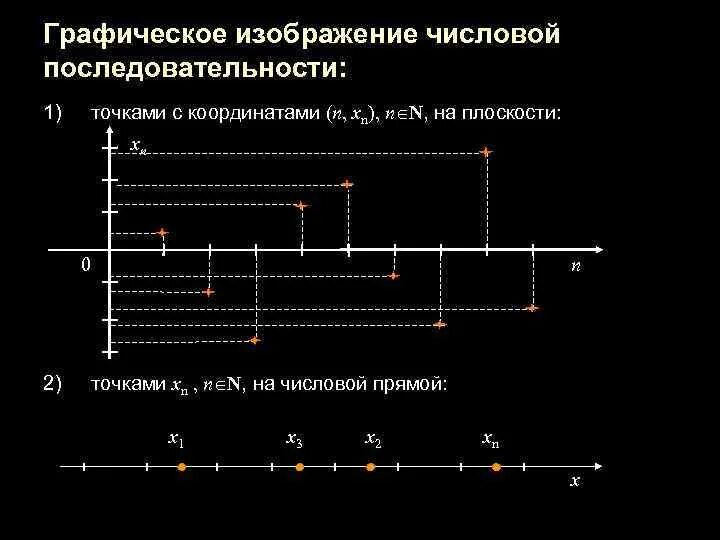 Графическое изображение числовой последовательности:

1) точками с координатами $(n, x_n)$, $n \in \mathbf{N}$, на плоскости:

$x_n$

0

$n$

2) точками $x_n$ , $n \in \mathbf{N}$, на числовой прямой:

$x_1$ $x_3$ $x_2$ $x_n$

$x$